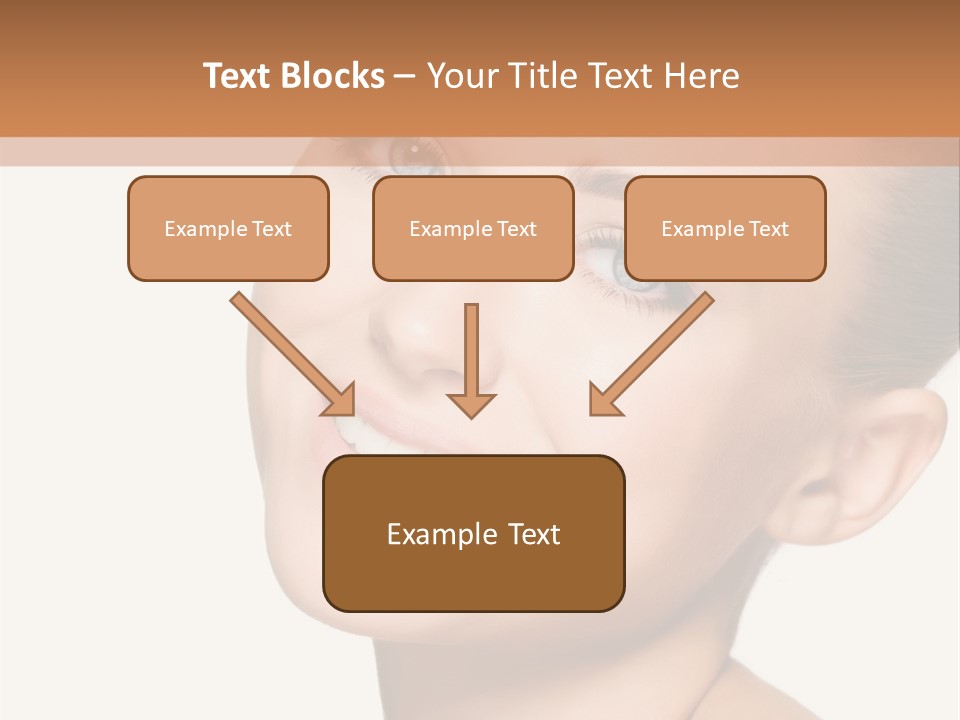 Text Blocks – Your Title Text Here

Example Text

Example Text

Example Text

Example Text